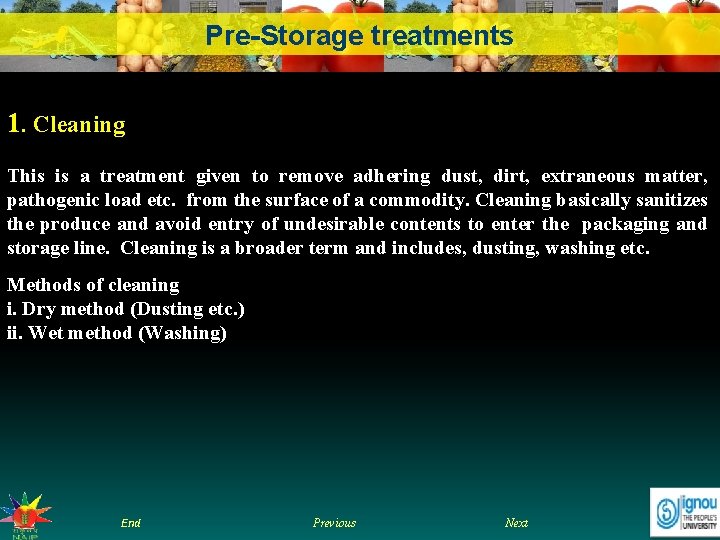 Pre-Storage treatments

1. Cleaning

This is a treatment given to remove adhering dust, dirt, extraneous matter, pathogenic load etc. from the surface of a commodity. Cleaning basically sanitizes the produce and avoid entry of undesirable contents to enter the packaging and storage line. Cleaning is a broader term and includes, dusting, washing etc.

Methods of cleaning
i. Dry method (Dusting etc.)
ii. Wet method (Washing)

End
Previous
Next

ignou
THE PEOPLE'S UNIVERSITY